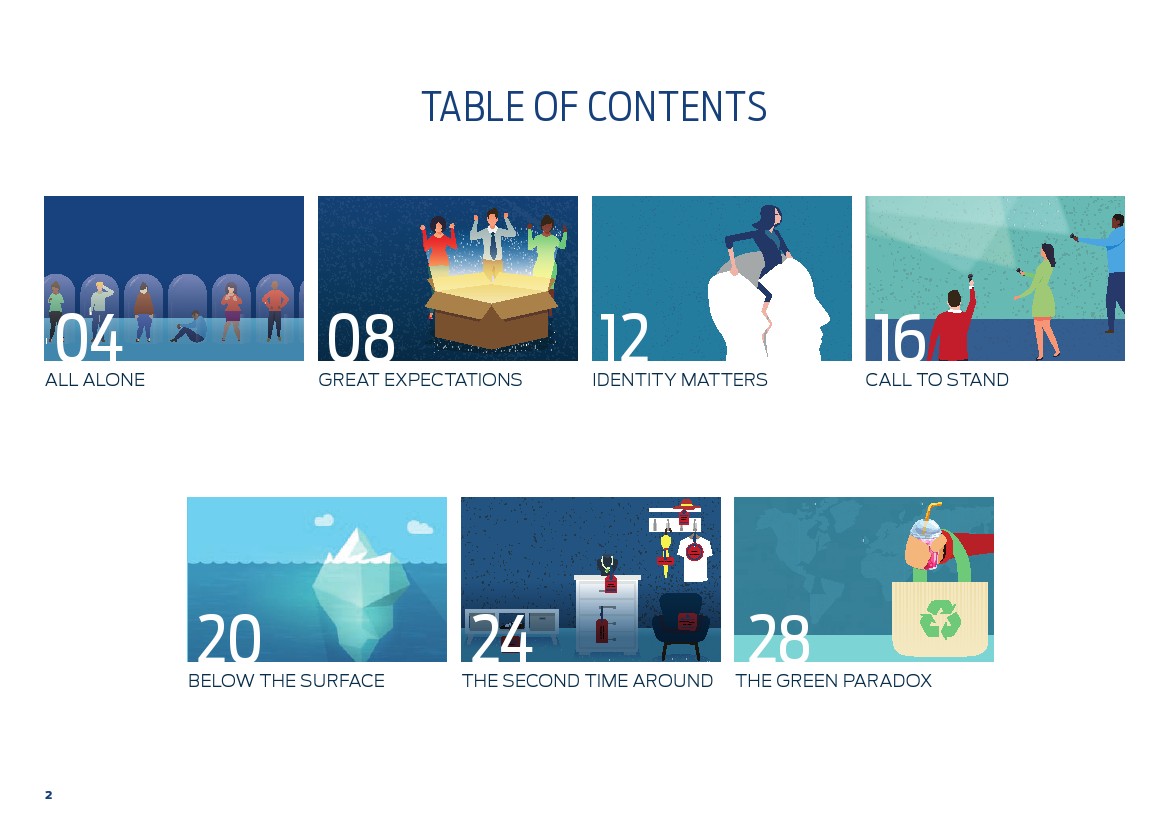 TABLE OF CONTENTS

04
ALL ALONE

08
GREAT EXPECTATIONS

12
IDENTITY MATTERS

16
CALL TO STAND

20
BELOW THE SURFACE

24
THE SECOND TIME AROUND

28
THE GREEN PARADOX

2